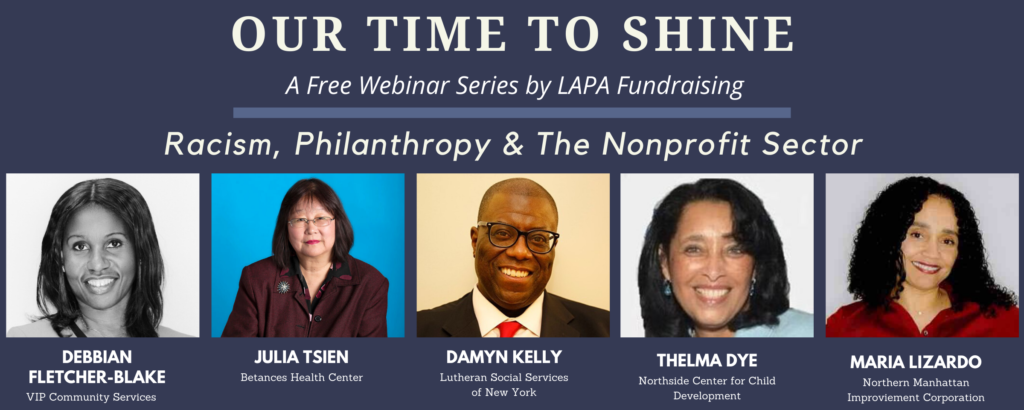 OUR TIME TO SHINE

A Free Webinar Series by LAPA Fundraising

Racism, Philanthropy & The Nonprofit Sector

DEBBIAN FLETCHER-BLAKE
VIP Community Services

JULIA TSIEN
Betances Health Center

DAMYN KELLY
Lutheran Social Services of New York

THELMA DYE
Northside Center for Child Development

MARIA LIZARDO
Northern Manhattan Improviement Corporation